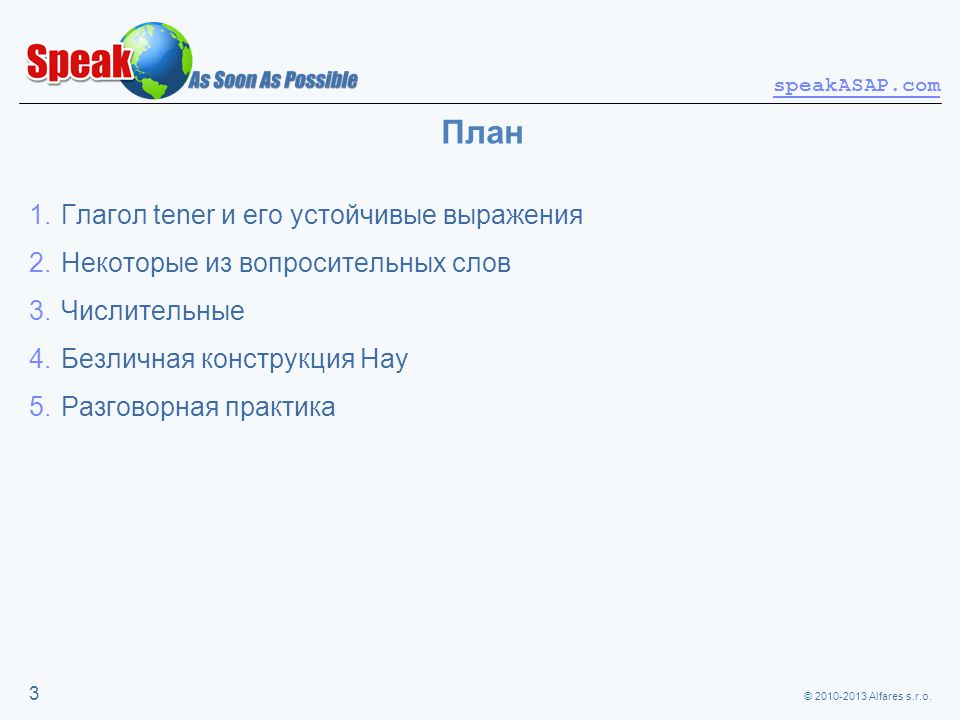 Speak As Soon As Possible

speakASAP.com

План

1. Глагол tener и его устойчивые выражения
2. Некоторые из вопросительных слов
3. Числительные
4. Безличная конструкция Hay
5. Разговорная практика

3

© 2010-2013 Alfares s.r.o.